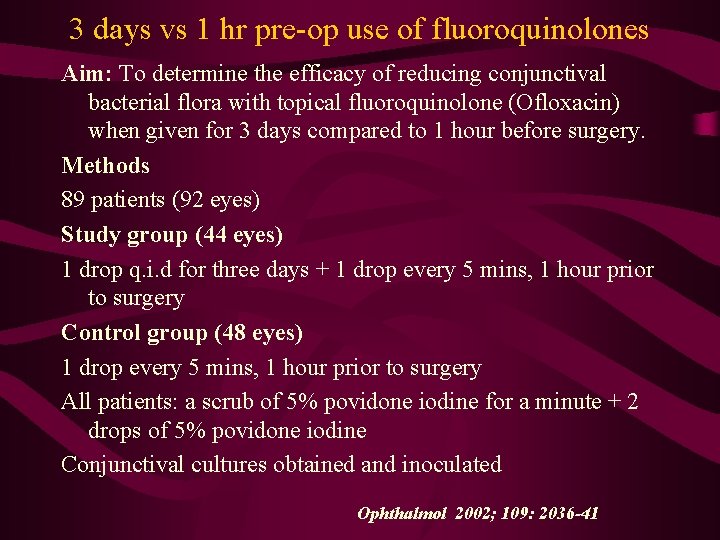 3 days vs 1 hr pre-op use of fluoroquinolones

Aim: To determine the efficacy of reducing conjunctival bacterial flora with topical fluoroquinolone (Ofloxacin) when given for 3 days compared to 1 hour before surgery.

Methods

89 patients (92 eyes)

Study group (44 eyes)

1 drop q.i.d for three days + 1 drop every 5 mins, 1 hour prior to surgery

Control group (48 eyes)

1 drop every 5 mins, 1 hour prior to surgery

All patients: a scrub of 5% povidone iodine for a minute + 2 drops of 5% povidone iodine

Conjunctival cultures obtained and inoculated

Ophthalmol 2002; 109: 2036-41